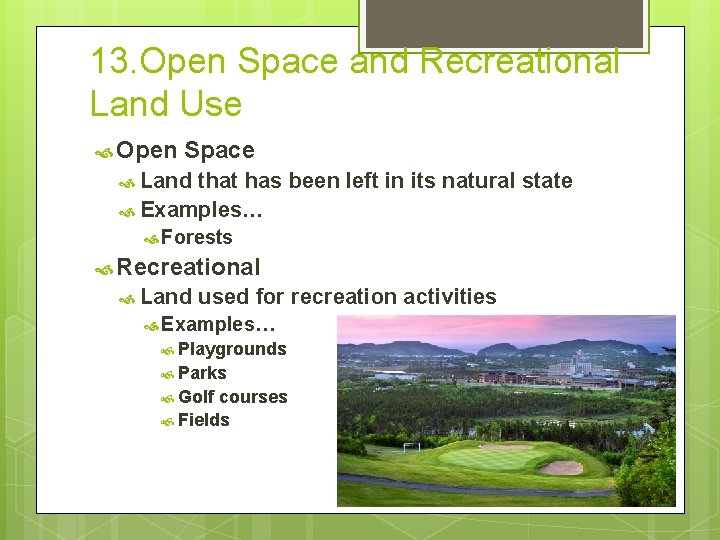 13.Open Space and Recreational Land Use

Open Space
Land that has been left in its natural state
Examples…
Forests

Recreational
Land used for recreation activities
Examples…
Playgrounds
Parks
Golf courses
Fields